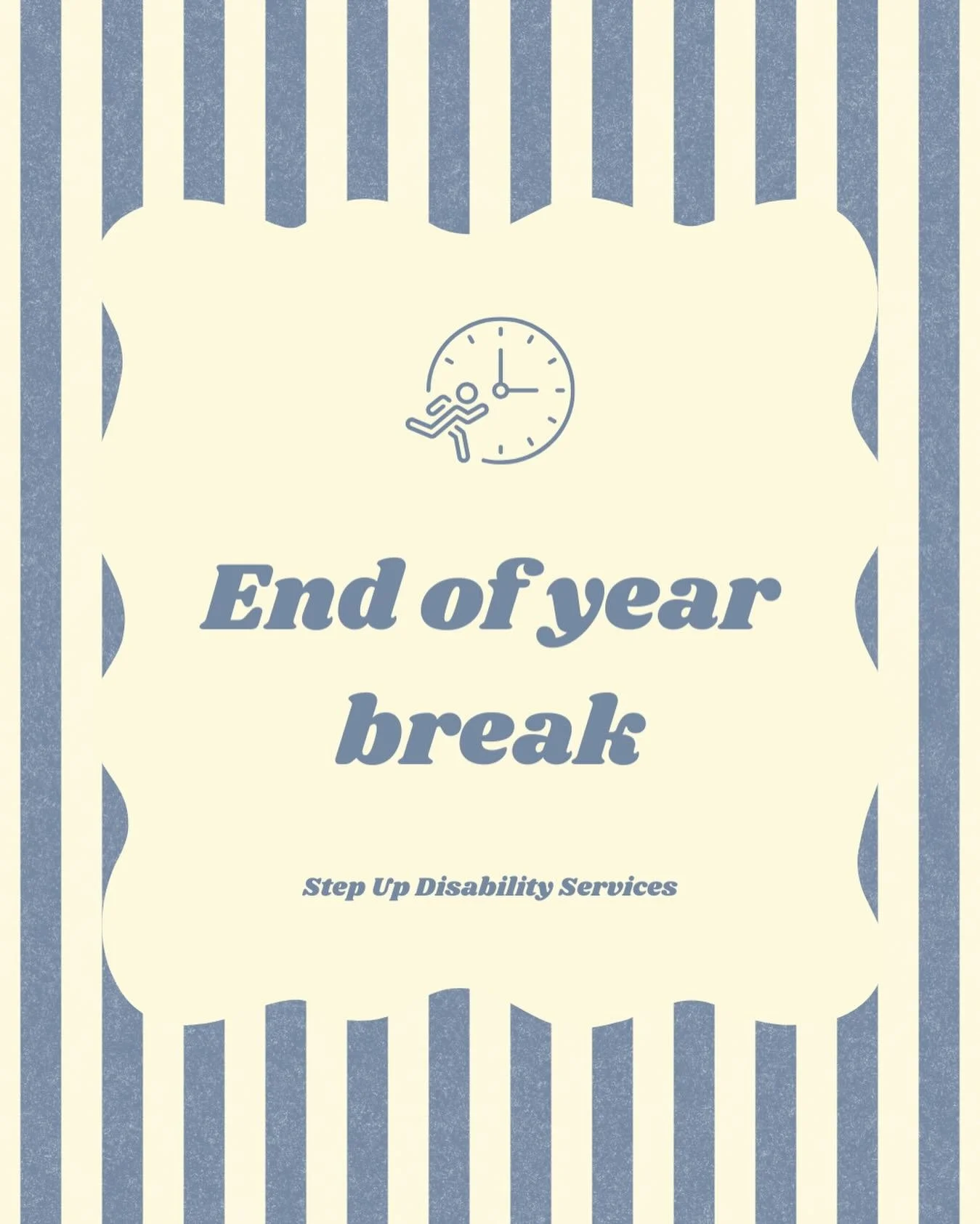 End of year break

Step Up Disability Services